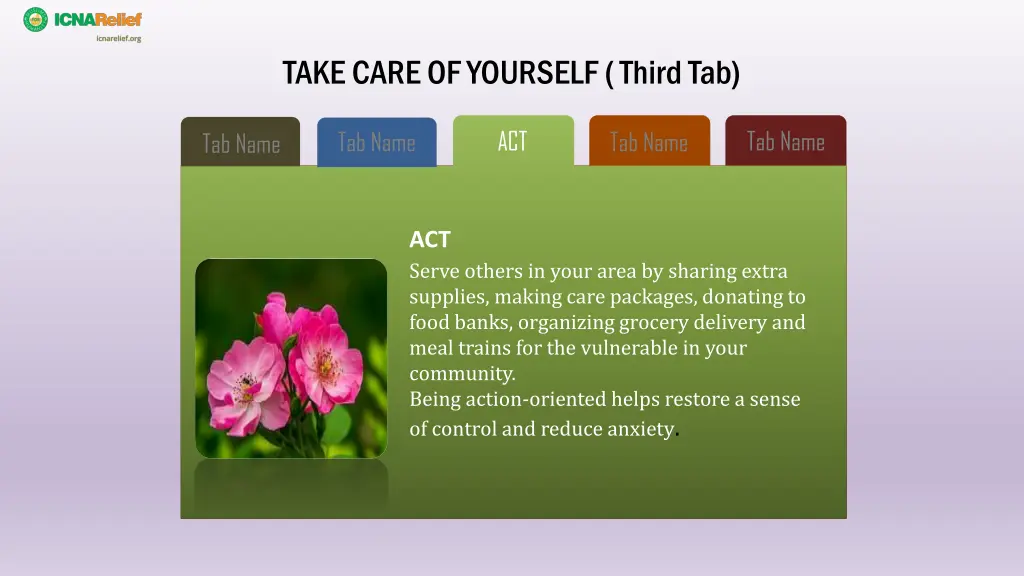 ICNARelief
icnarelief.org

TAKE CARE OF YOURSELF ( Third Tab)

Tab Name
Tab Name
ACT
Tab Name
Tab Name

ACT
Serve others in your area by sharing extra supplies, making care packages, donating to food banks, organizing grocery delivery and meal trains for the vulnerable in your community.
Being action-oriented helps restore a sense of control and reduce anxiety.